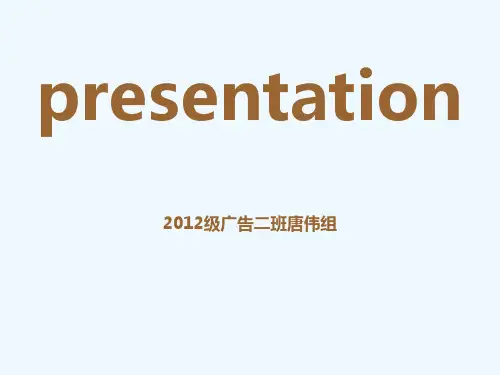 presentation

2012级广告二班唐伟组